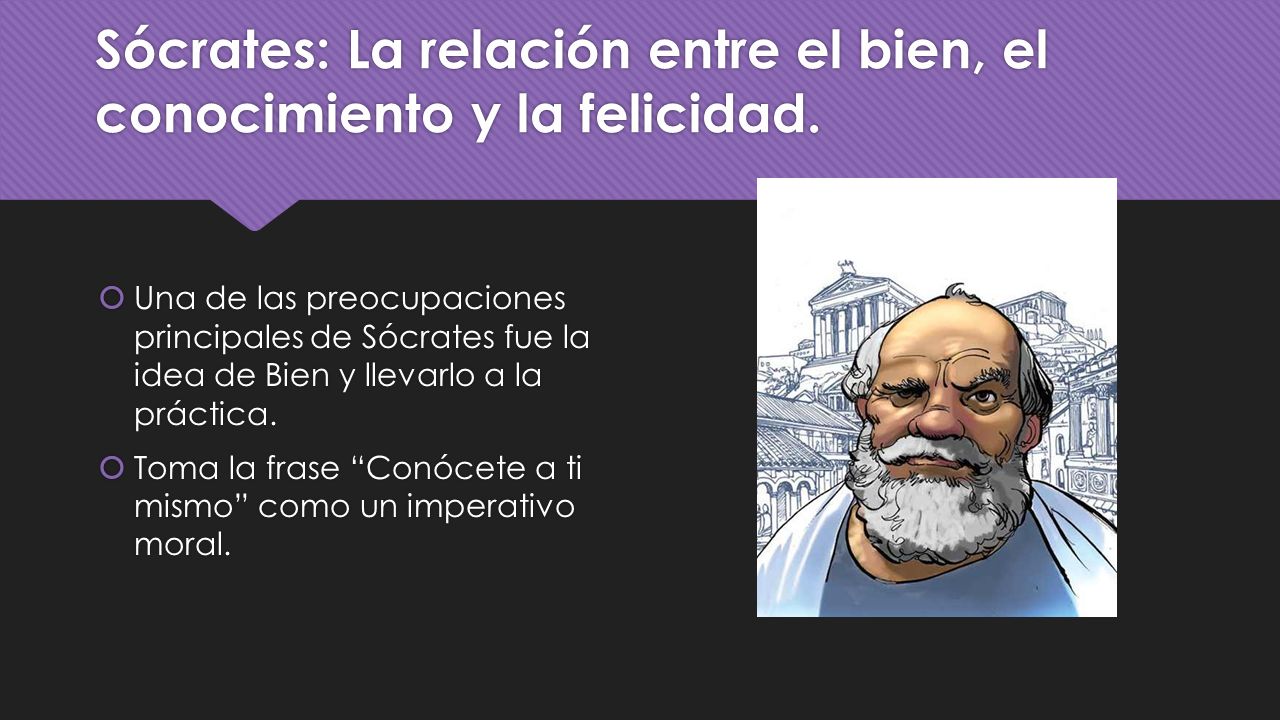 Sócrates: La relación entre el bien, el conocimiento y la felicidad.

Una de las preocupaciones principales de Sócrates fue la idea de Bien y llevarlo a la práctica.

Toma la frase “Conócete a ti mismo” como un imperativo moral.